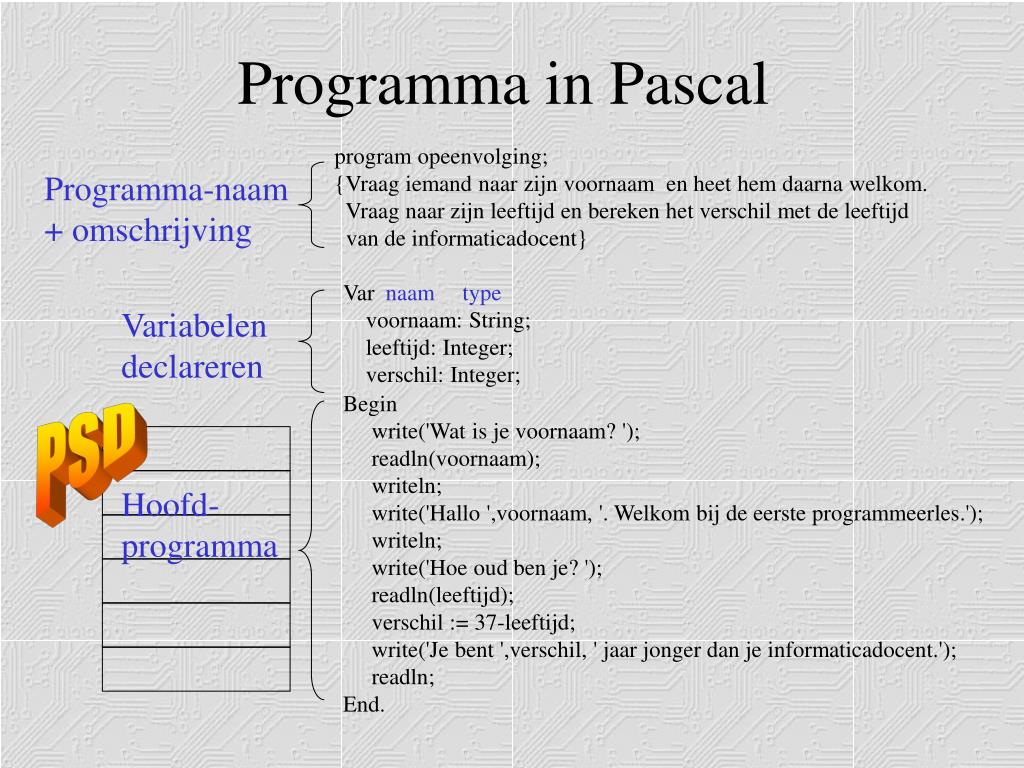 Programma in Pascal

Programma-naam + omschrijving

program opeenvolging;
{Vraag iemand naar zijn voornaam en heet hem daarna welkom.
Vraag naar zijn leeftijd en bereken het verschil met de leeftijd van de informaticadocent}

Variabelen declareren

Var naam type
voornaam: String;
leeftijd: Integer;
verschil: Integer;

PSD

Hoofd-programma

Begin
write('Wat is je voornaam? ');
readln(voornaam);
writeln;
write('Hallo ',voornaam, '. Welkom bij de eerste programmeerles.');
writeln;
write('Hoe oud ben je? ');
readln(leeftijd);
verschil := 37-leeftijd;
write('Je bent ',verschil, ' jaar jonger dan je informaticadocent.');
readln;
End.